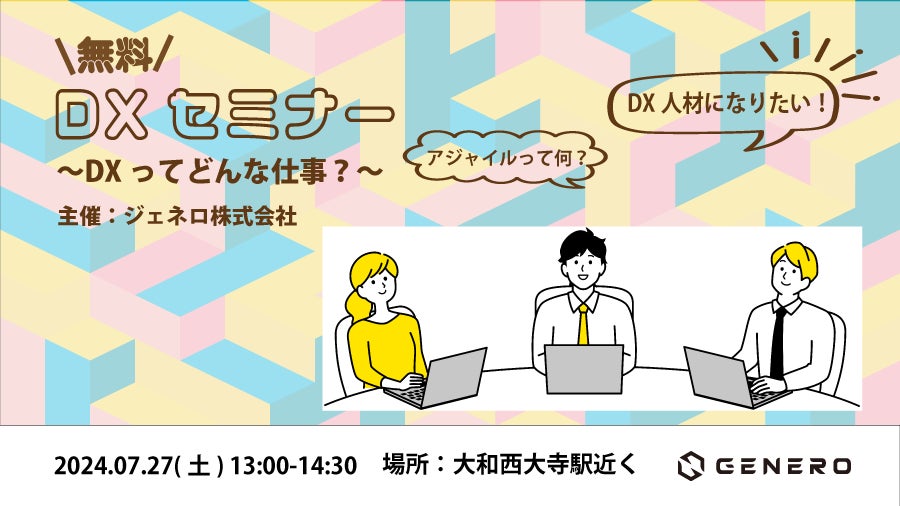 \無料/

DX セミナー

～DX ってどんな仕事？～

主催：ジェネロ株式会社

アジャイルって何？

DX 人材になりたい！

2024.07.27( 土 ) 13:00-14:30　場所：大和西大寺駅近く

GENERO